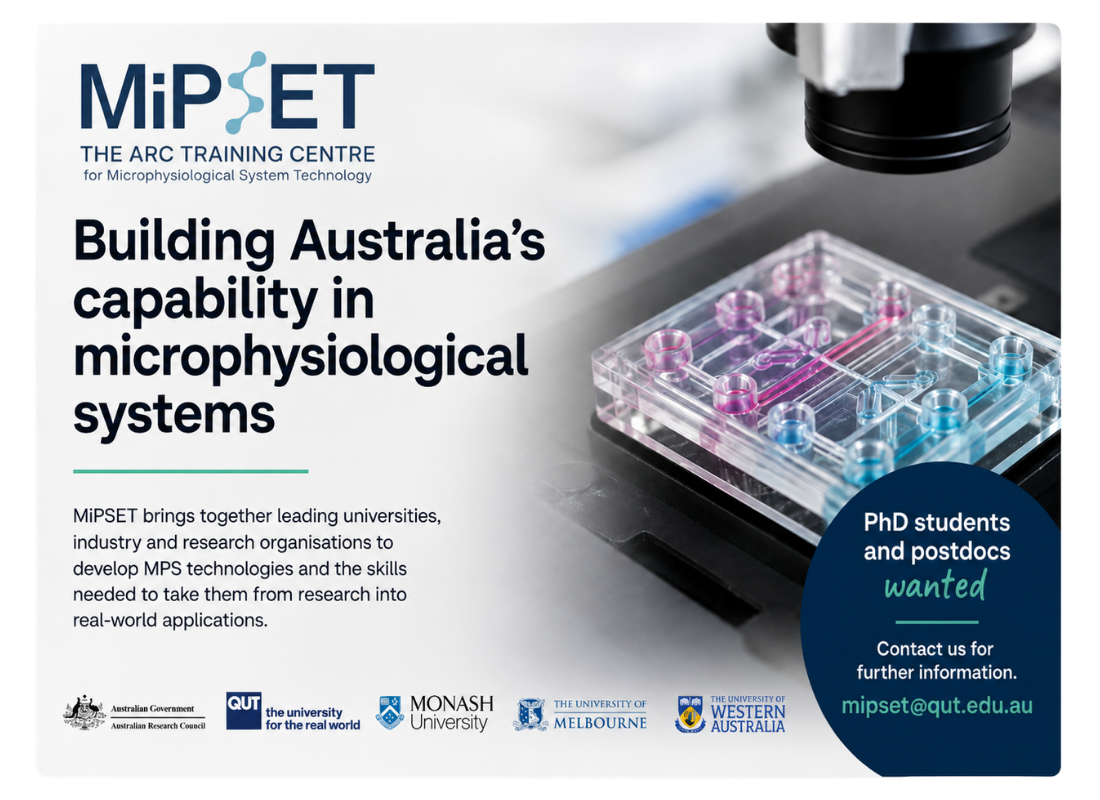 MiPSET
THE ARC TRAINING CENTRE
for Microphysiological System Technology

Building Australia's capability in microphysiological systems

MiPSET brings together leading universities, industry and research organisations to develop MPS technologies and the skills needed to take them from research into real-world applications.

PhD students and postdocs wanted

Contact us for further information.

mipset@qut.edu.au

Australian Government
Australian Research Council

QUT the university for the real world

MONASH University

THE UNIVERSITY OF MELBOURNE

THE UNIVERSITY OF WESTERN AUSTRALIA